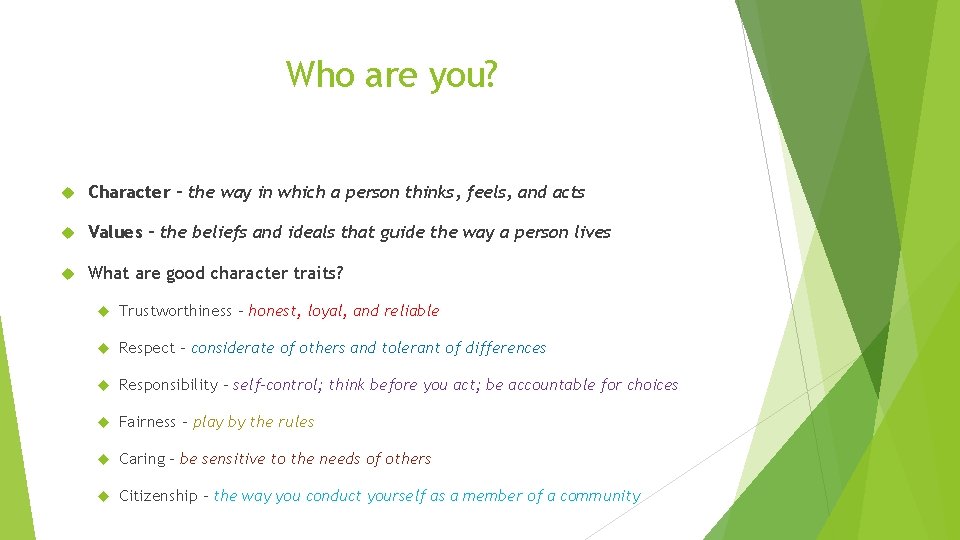 Who are you?

Character – the way in which a person thinks, feels, and acts

Values – the beliefs and ideals that guide the way a person lives

What are good character traits?

Trustworthiness – honest, loyal, and reliable

Respect – considerate of others and tolerant of differences

Responsibility – self-control; think before you act; be accountable for choices

Fairness – play by the rules

Caring – be sensitive to the needs of others

Citizenship – the way you conduct yourself as a member of a community